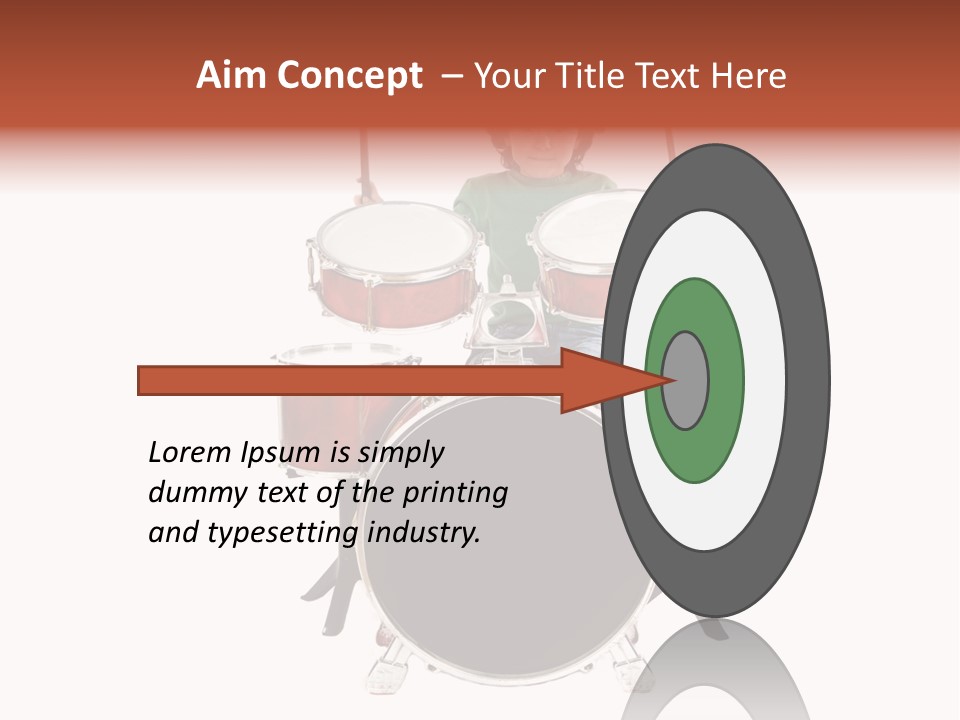 Aim Concept – Your Title Text Here

Lorem Ipsum is simply dummy text of the printing and typesetting industry.